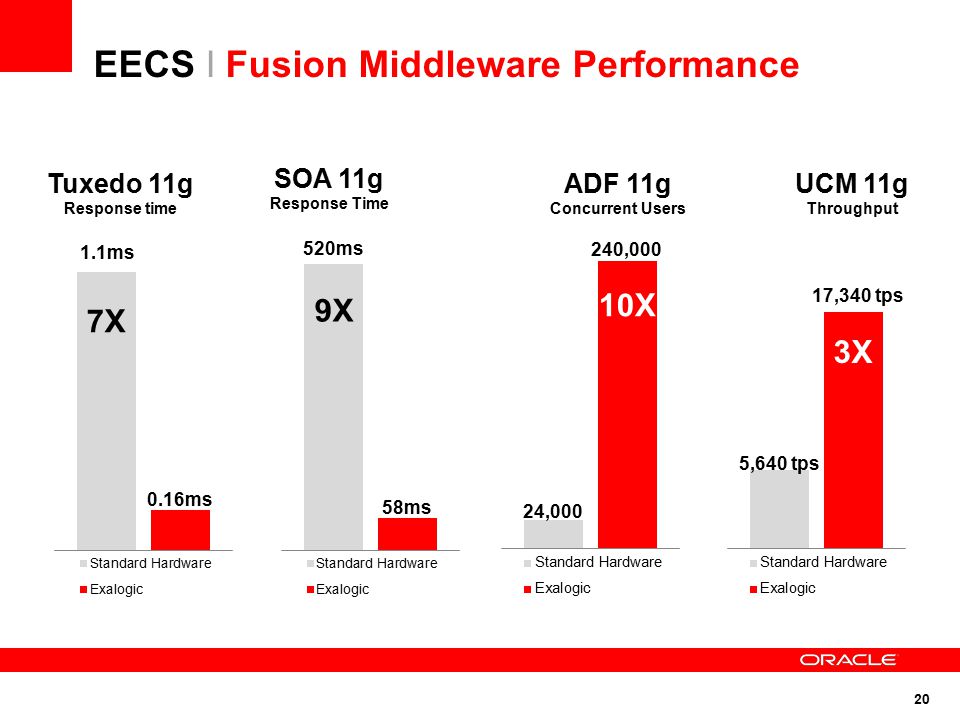 EECS | Fusion Middleware Performance

Tuxedo 11g
Response time

1.1ms

7X

0.16ms

Standard Hardware
Exalogic

SOA 11g
Response Time

520ms

9X

58ms

Standard Hardware
Exalogic

ADF 11g
Concurrent Users

240,000

10X

24,000

Standard Hardware
Exalogic

UCM 11g
Throughput

17,340 tps

3X

5,640 tps

Standard Hardware
Exalogic

ORACLE

20